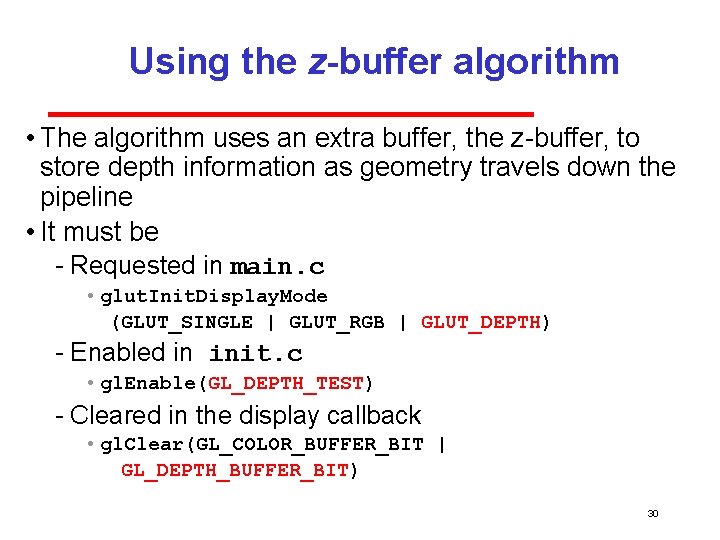 Using the z-buffer algorithm

• The algorithm uses an extra buffer, the z-buffer, to store depth information as geometry travels down the pipeline

• It must be

- Requested in main.c

• glutInitDisplayMode (GLUT_SINGLE | GLUT_RGB | GLUT_DEPTH)

- Enabled in init.c

• glEnable(GL_DEPTH_TEST)

- Cleared in the display callback

• glClear(GL_COLOR_BUFFER_BIT | GL_DEPTH_BUFFER_BIT)

30